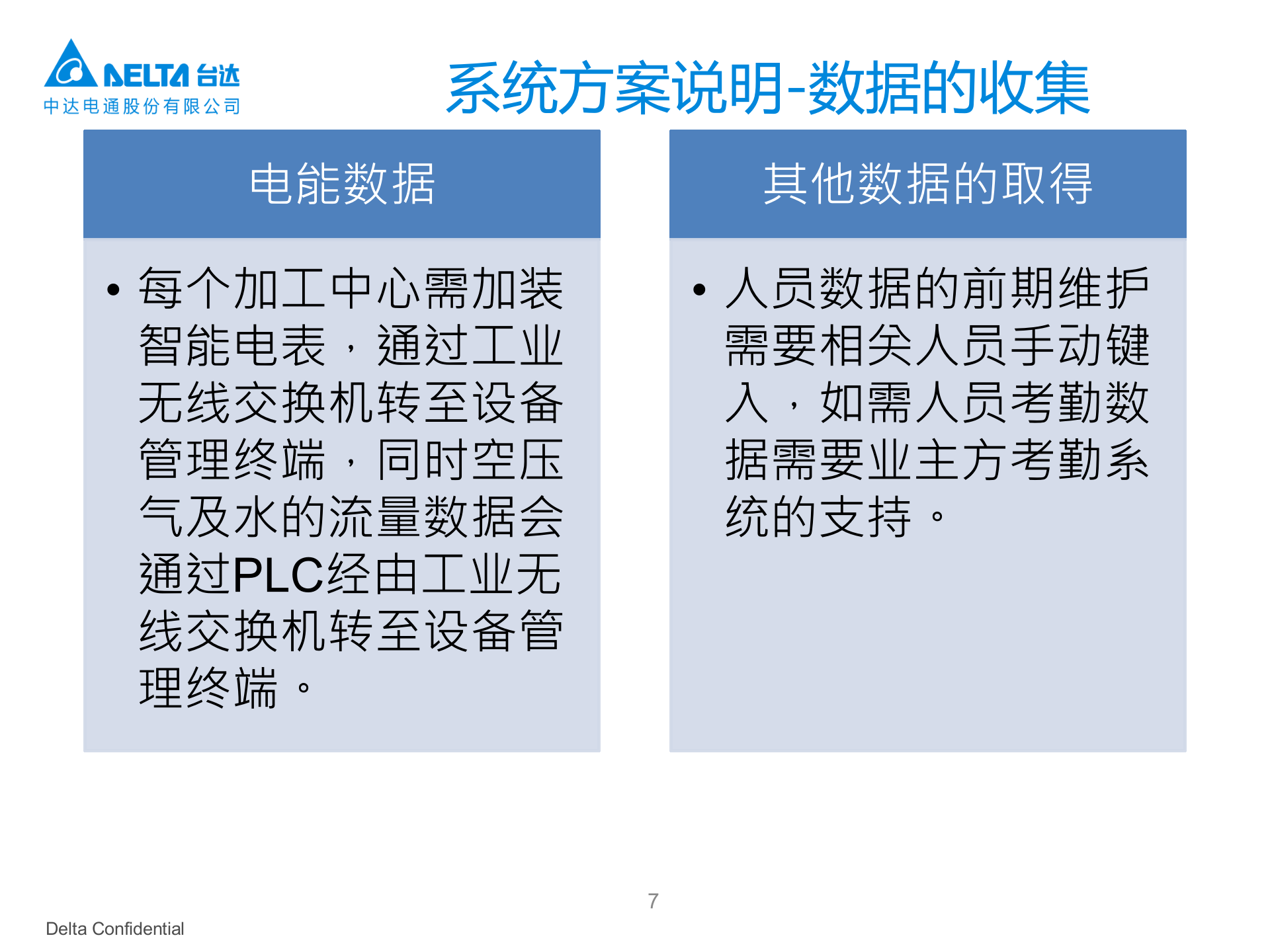 DELTA 台达
中达电通股份有限公司

系统方案说明-数据的收集

电能数据

• 每个加工中心需加装智能电表，通过工业无线交换机转至设备管理终端，同时空压气及水的流量数据会通过PLC经由工业无线交换机转至设备管理终端。

其他数据的取得

• 人员数据的前期维护需要相关人员手动键入，如需人员考勤数据需要业主方考勤系统的支持。

7

Delta Confidential